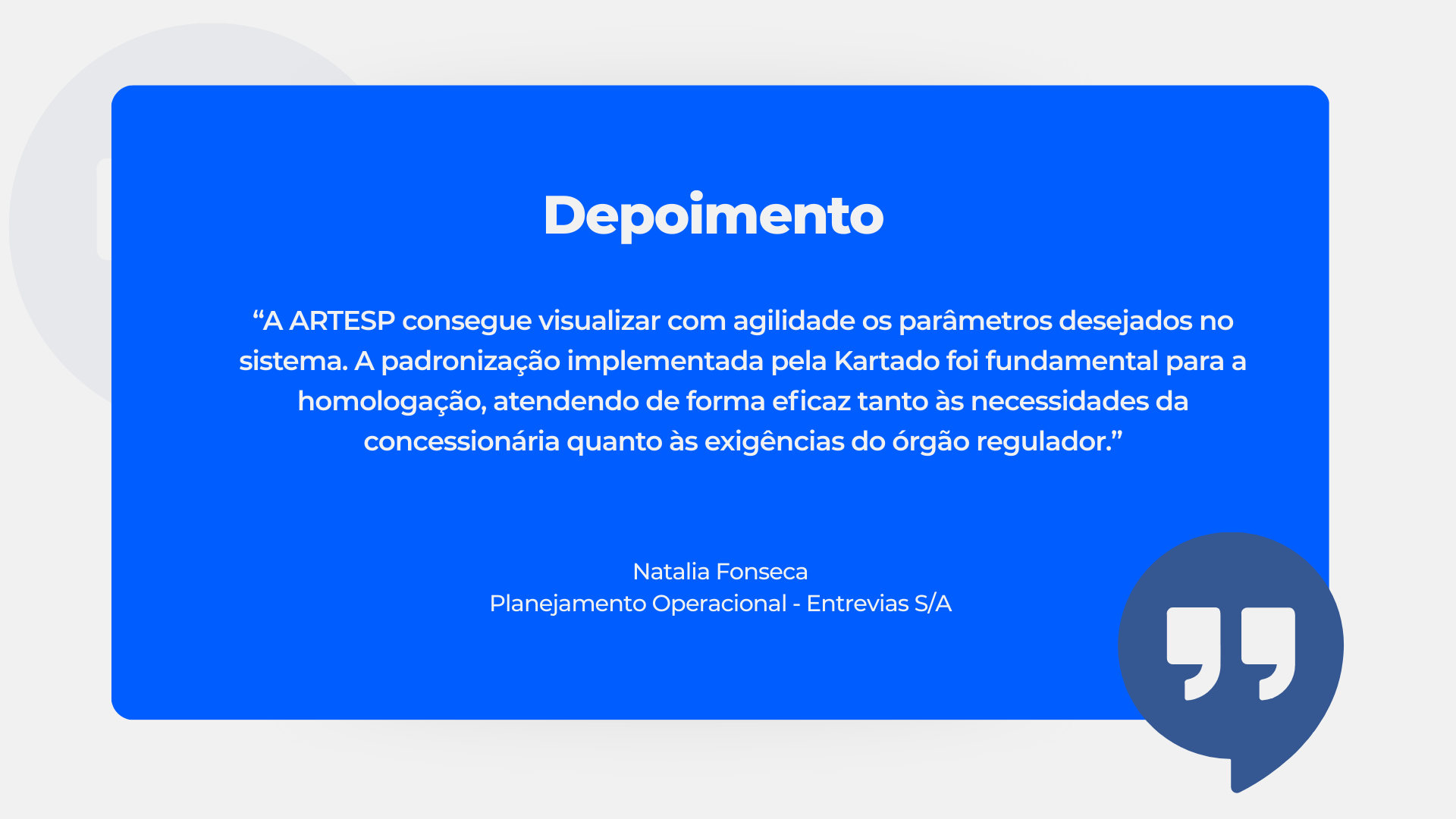 Depoimento

“A ARTESP consegue visualizar com agilidade os parâmetros desejados no sistema. A padronização implementada pela Kartado foi fundamental para a homologação, atendendo de forma eficaz tanto às necessidades da concessionária quanto às exigências do órgão regulador.”

Natalia Fonseca
Planejamento Operacional - Entrevias S/A